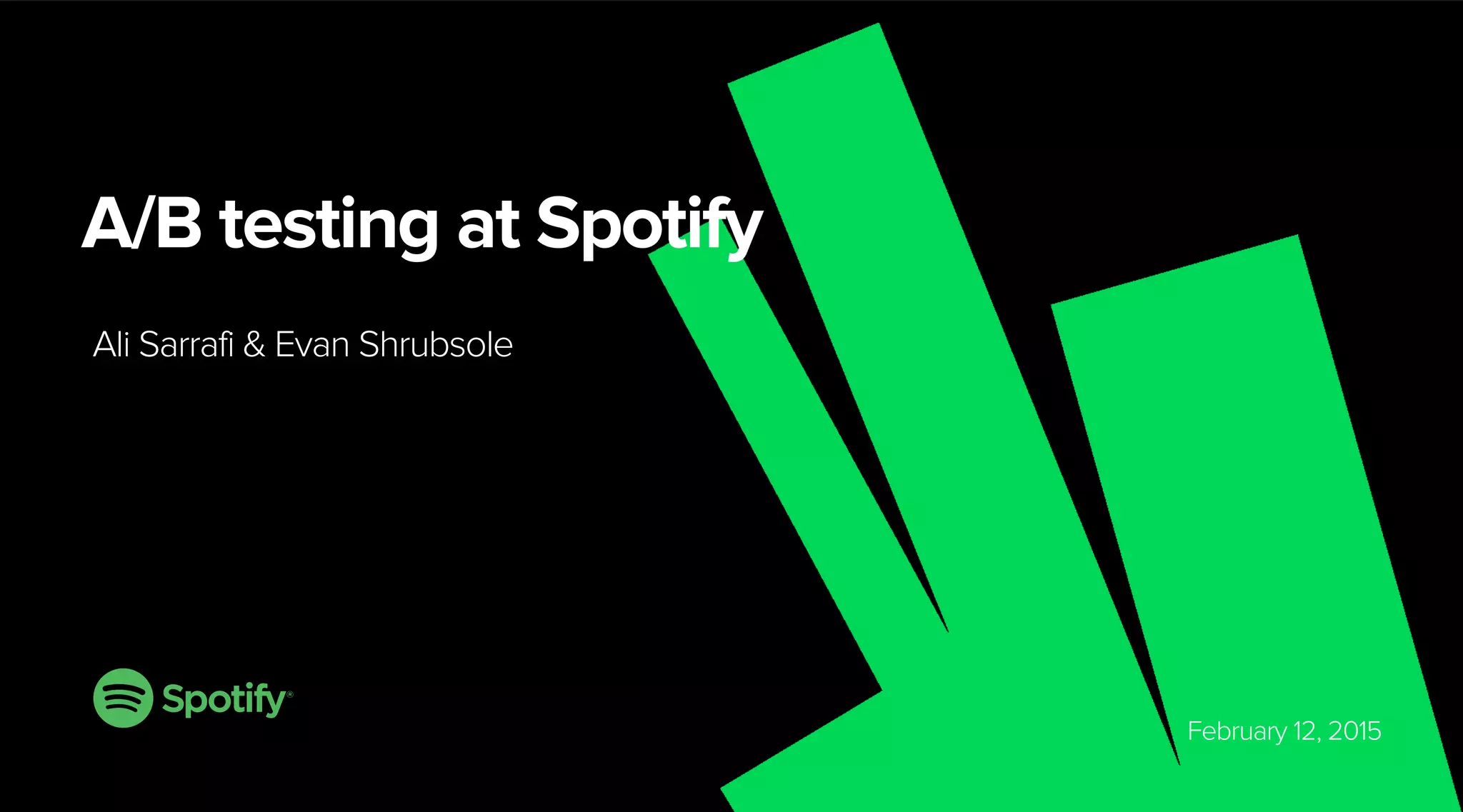 A/B testing at Spotify

Ali Sarrafi & Evan Shrubsole

Spotify®

February 12, 2015